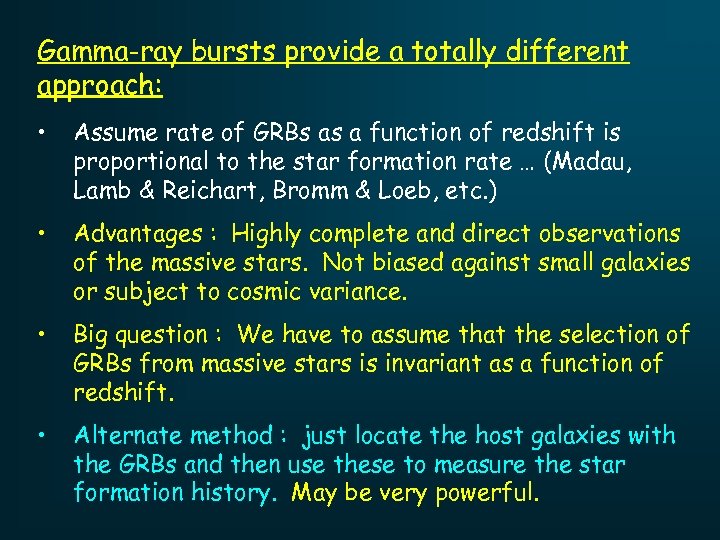 Gamma-ray bursts provide a totally different approach:

• Assume rate of GRBs as a function of redshift is proportional to the star formation rate … (Madau, Lamb & Reichart, Bromm & Loeb, etc.)

• Advantages : Highly complete and direct observations of the massive stars. Not biased against small galaxies or subject to cosmic variance.

• Big question : We have to assume that the selection of GRBs from massive stars is invariant as a function of redshift.

• Alternate method : just locate the host galaxies with the GRBs and then use these to measure the star formation history. May be very powerful.